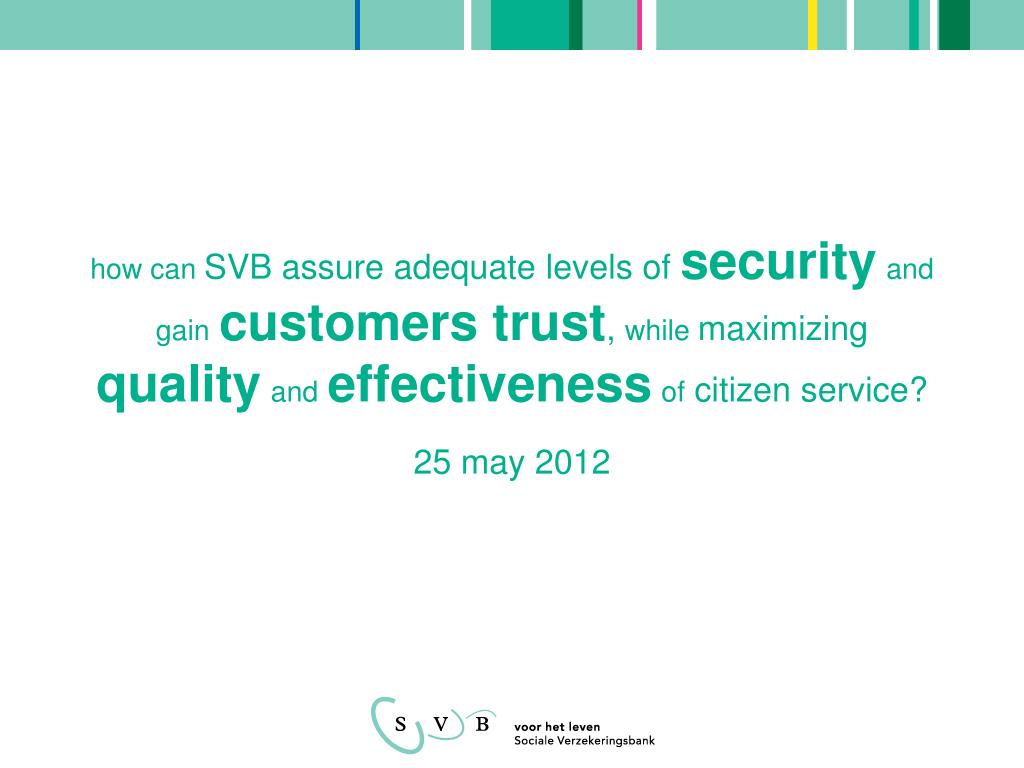 how can SVB assure adequate levels of security and gain customers trust, while maximizing quality and effectiveness of citizen service?

25 may 2012

S V B voor het leven
Sociale Verzekeringsbank